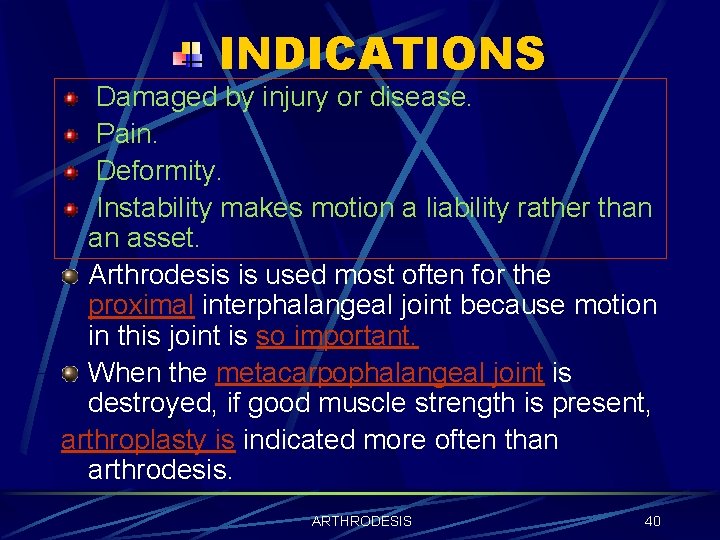 INDICATIONS

Damaged by injury or disease.

Pain.

Deformity.

Instability makes motion a liability rather than an asset.

Arthrodesis is used most often for the proximal interphalangeal joint because motion in this joint is so important.

When the metacarpophalangeal joint is destroyed, if good muscle strength is present, arthroplasty is indicated more often than arthrodesis.

ARTHRODESIS

40